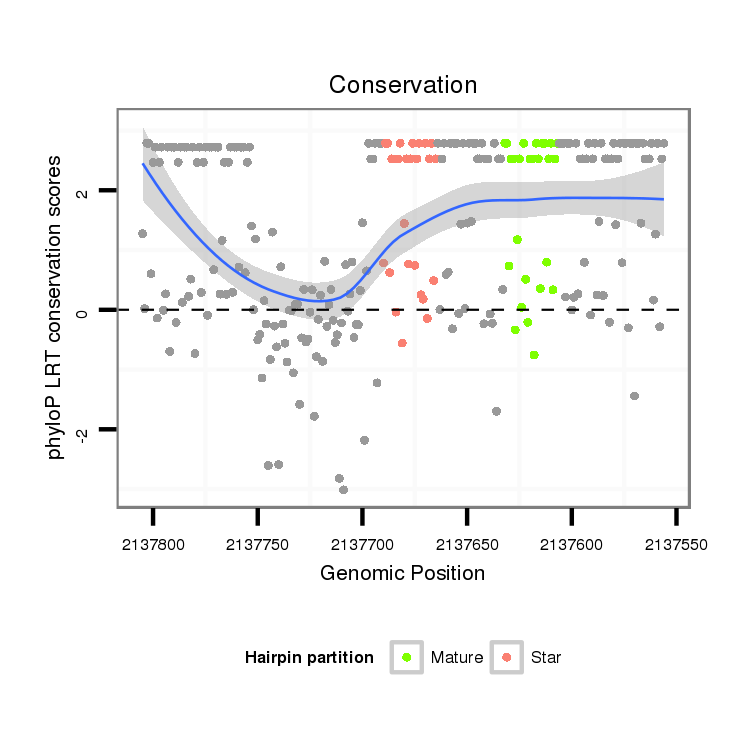 Conservation

phyloP LRT conservation scores

2
0
-2

2137800 2137750 2137700 2137650 2137600 2137550

Genomic Position

Hairpin partition Mature Star